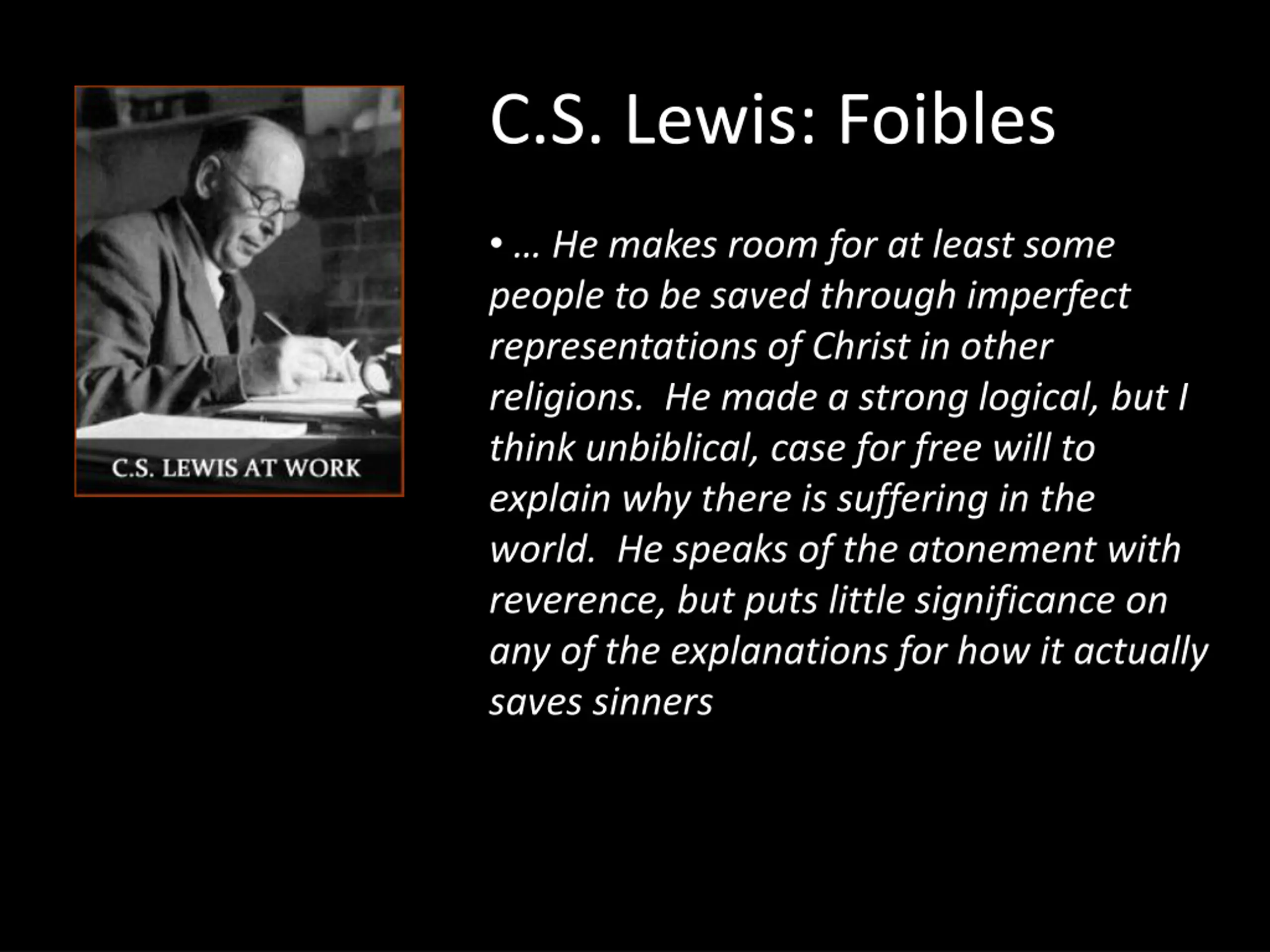 C.S. LEWIS AT WORK

C.S. Lewis: Foibles

• … He makes room for at least some people to be saved through imperfect representations of Christ in other religions. He made a strong logical, but I think unbiblical, case for free will to explain why there is suffering in the world. He speaks of the atonement with reverence, but puts little significance on any of the explanations for how it actually saves sinners